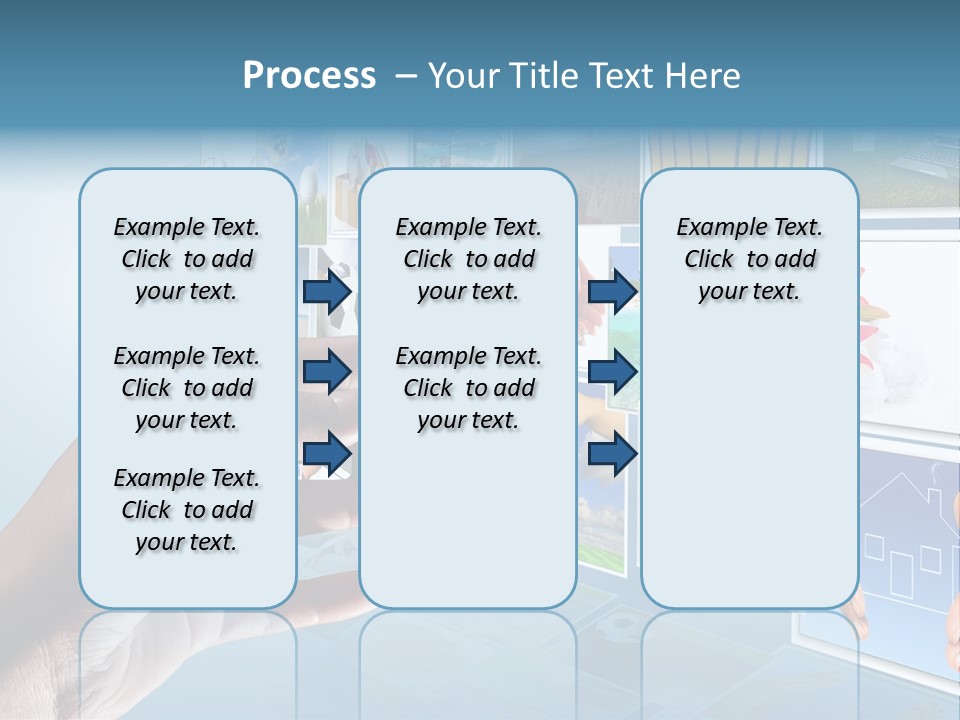 Process – Your Title Text Here

Example Text. Click to add your text.

Example Text. Click to add your text.

Example Text. Click to add your text.

Example Text. Click to add your text.

Example Text. Click to add your text.

Example Text. Click to add your text.